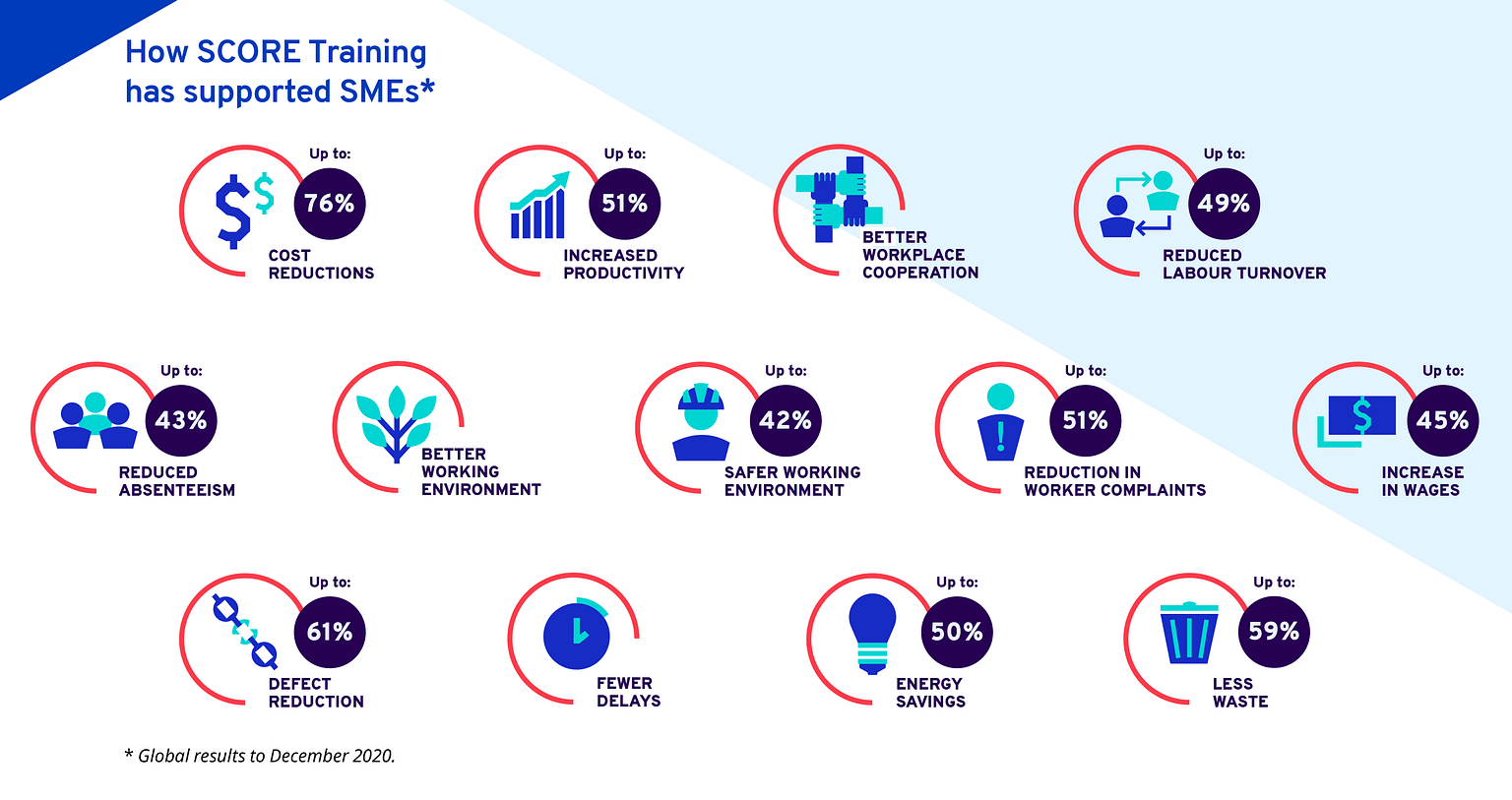 How SCORE Training has supported SMEs*

Up to:
76%
COST REDUCTIONS

Up to:
51%
INCREASED PRODUCTIVITY

BETTER WORKPLACE COOPERATION

Up to:
49%
REDUCED LABOUR TURNOVER

Up to:
43%
REDUCED ABSENTEEISM

BETTER WORKING ENVIRONMENT

Up to:
42%
SAFER WORKING ENVIRONMENT

Up to:
51%
REDUCTION IN WORKER COMPLAINTS

Up to:
45%
INCREASE IN WAGES

Up to:
61%
DEFECT REDUCTION

FEWER DELAYS

Up to:
50%
ENERGY SAVINGS

Up to:
59%
LESS WASTE

* Global results to December 2020.